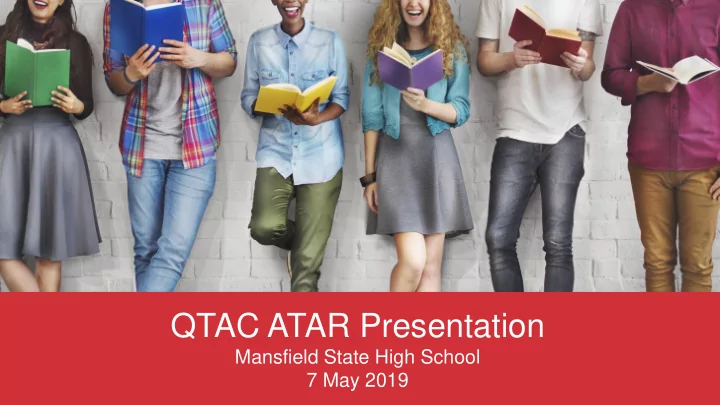 QTAC ATAR Presentation
Mansfield State High School
7 May 2019